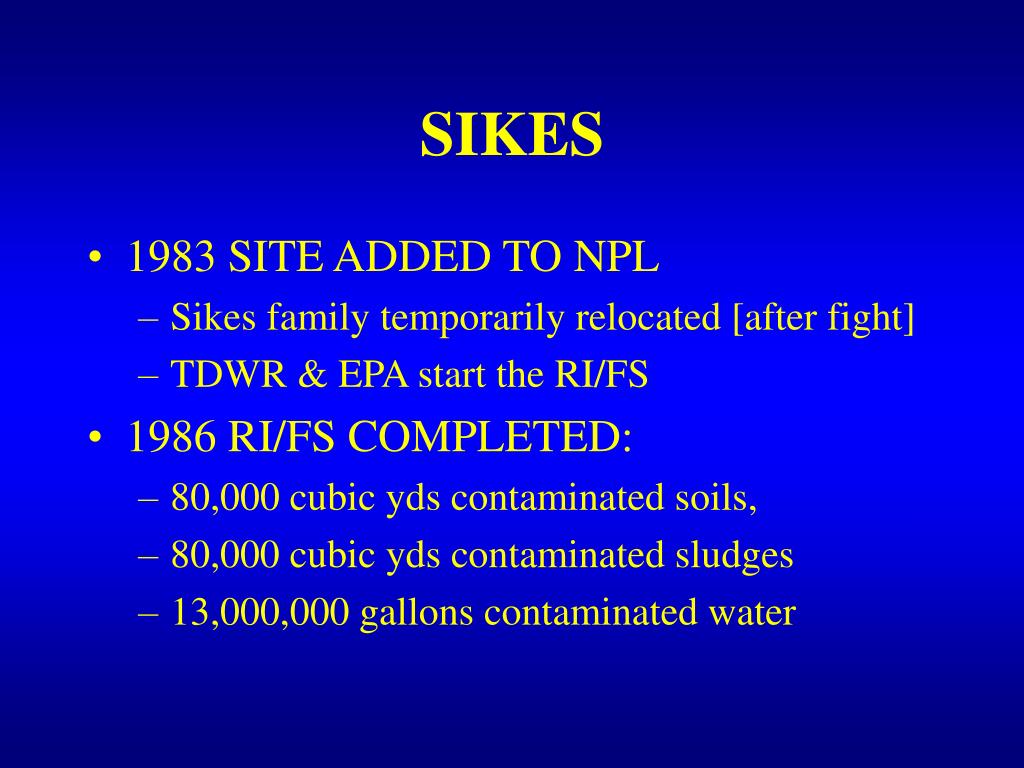 SIKES

• 1983 SITE ADDED TO NPL
– Sikes family temporarily relocated [after fight]
– TDWR & EPA start the RI/FS

• 1986 RI/FS COMPLETED:
– 80,000 cubic yds contaminated soils,
– 80,000 cubic yds contaminated sludges
– 13,000,000 gallons contaminated water